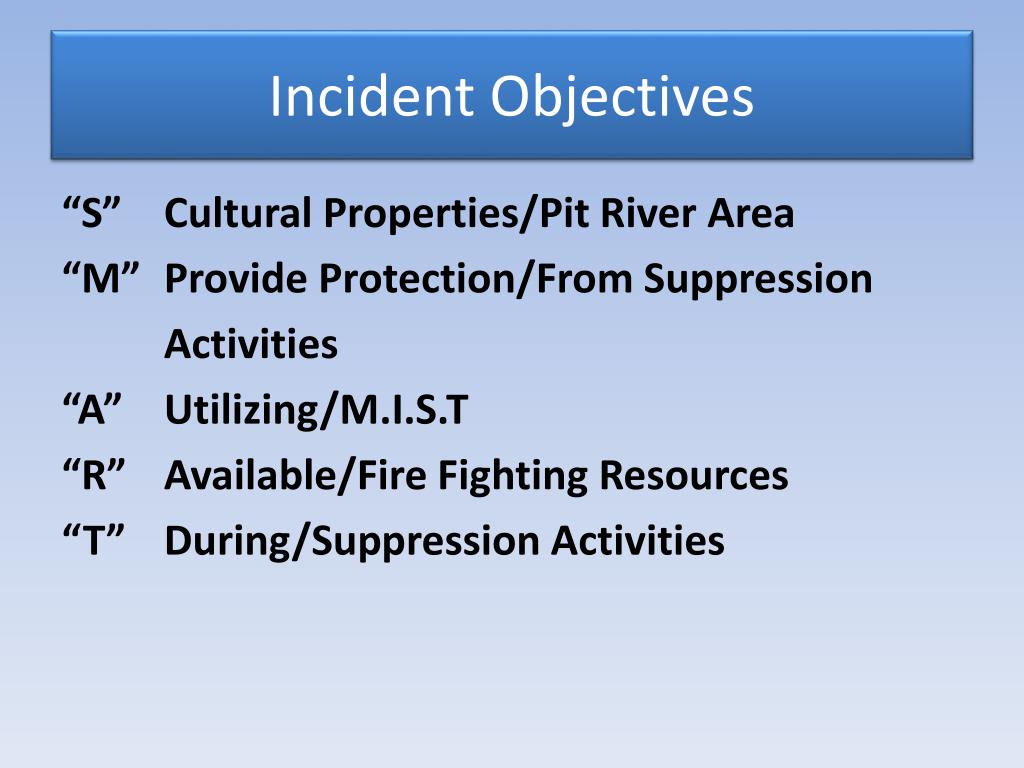 Incident Objectives

“S” Cultural Properties/Pit River Area
“M” Provide Protection/From Suppression Activities
“A” Utilizing/M.I.S.T
“R” Available/Fire Fighting Resources
“T” During/Suppression Activities